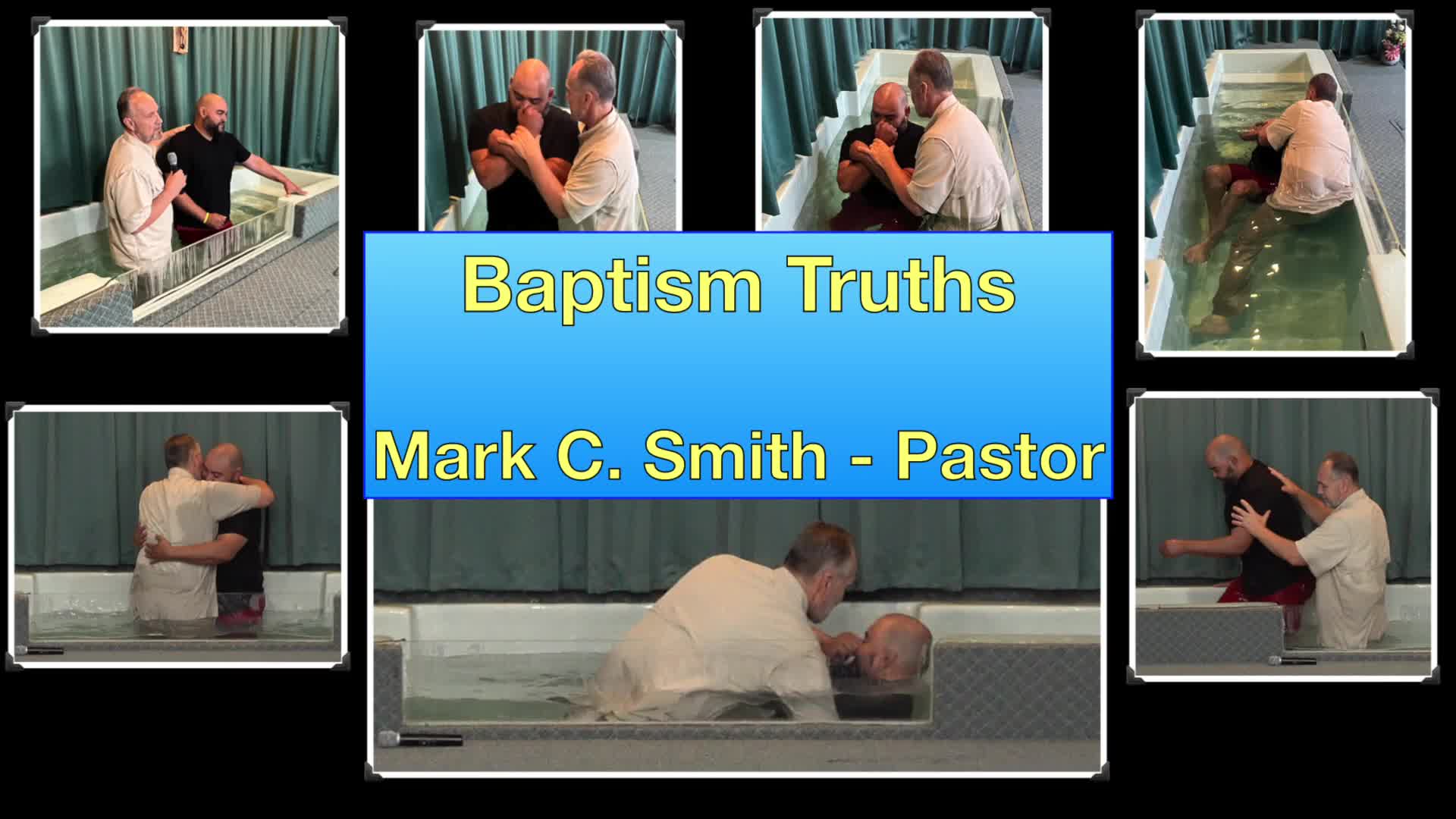 Baptism Truths

Mark C. Smith - Pastor